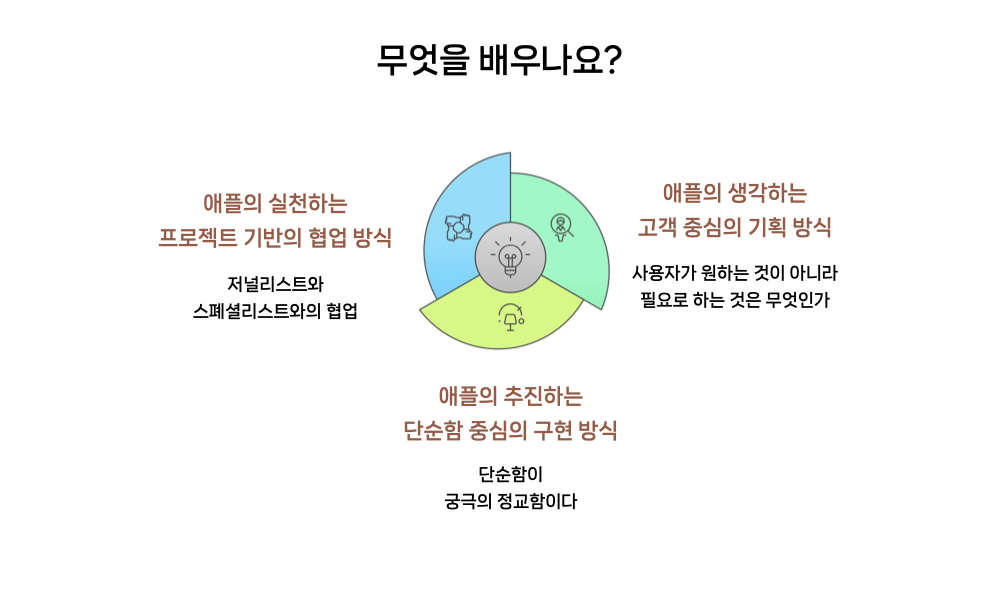 무엇을 배우나요?

애플의 실천하는
프로젝트 기반의 협업 방식

저널리스트와
스페셜리스트와의 협업

애플의 생각하는
고객 중심의 기획 방식

사용자가 원하는 것이 아니라
필요로 하는 것은 무엇인가

애플의 추진하는
단순함 중심의 구현 방식

단순함이
궁극의 정교함이다